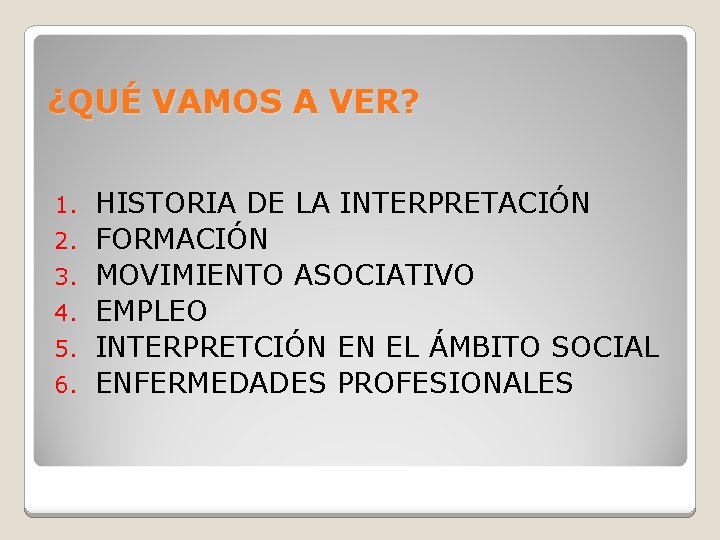 ¿QUÉ VAMOS A VER?

1. HISTORIA DE LA INTERPRETACIÓN
2. FORMACIÓN
3. MOVIMIENTO ASOCIATIVO
4. EMPLEO
5. INTERPRETCIÓN EN EL ÁMBITO SOCIAL
6. ENFERMEDADES PROFESIONALES